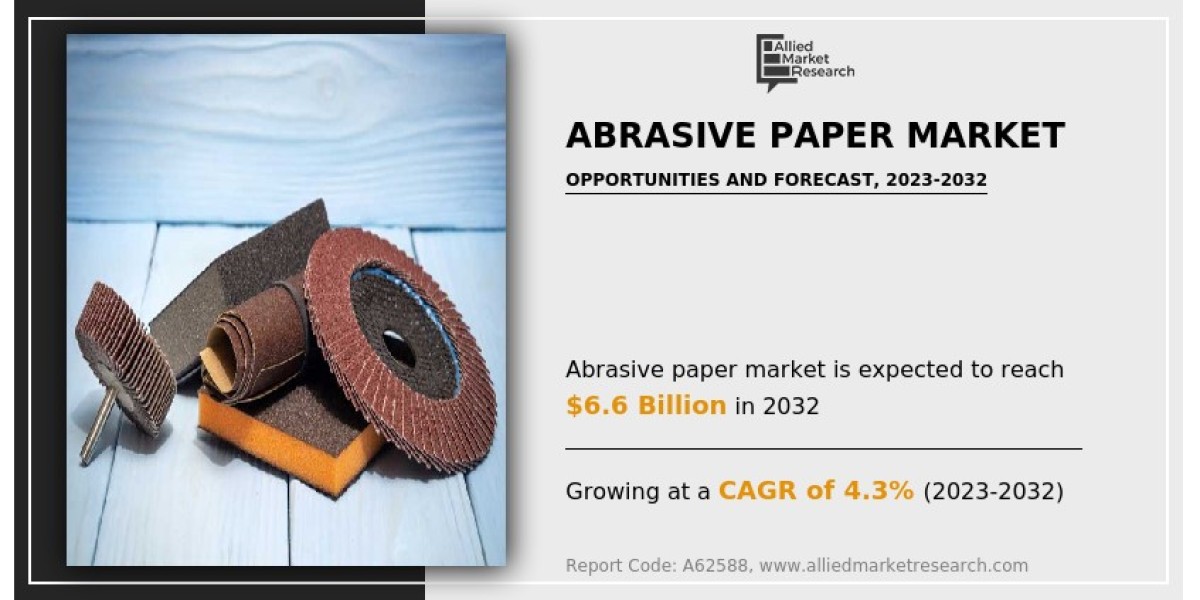 Allied Market Research

ABRASIVE PAPER MARKET

OPPORTUNITIES AND FORECAST, 2023-2032

Abrasive paper market is expected to reach $6.6 Billion in 2032

Growing at a CAGR of 4.3% (2023-2032)

Report Code: A62588, www.alliedmarketresearch.com